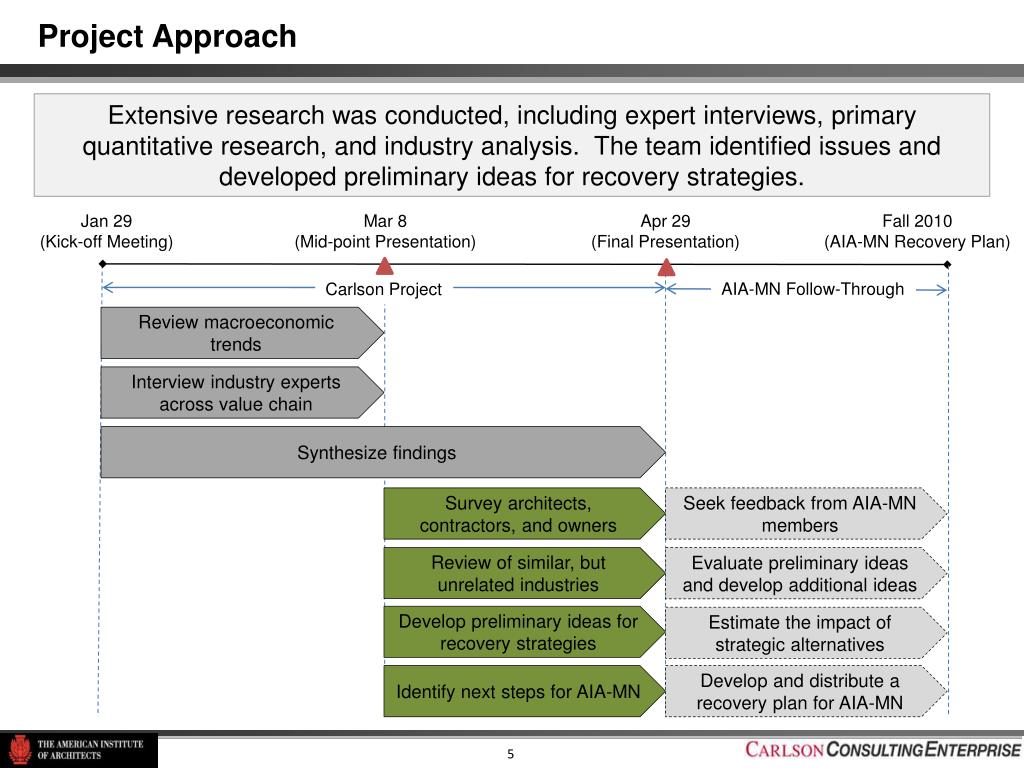 Project Approach

Extensive research was conducted, including expert interviews, primary quantitative research, and industry analysis. The team identified issues and developed preliminary ideas for recovery strategies.

Jan 29
(Kick-off Meeting)

Mar 8
(Mid-point Presentation)

Apr 29
(Final Presentation)

Fall 2010
(AIA-MN Recovery Plan)

Carlson Project

AIA-MN Follow-Through

Review macroeconomic trends

Interview industry experts across value chain

Synthesize findings

Survey architects, contractors, and owners

Review of similar, but unrelated industries

Develop preliminary ideas for recovery strategies

Identify next steps for AIA-MN

Seek feedback from AIA-MN members

Evaluate preliminary ideas and develop additional ideas

Estimate the impact of strategic alternatives

Develop and distribute a recovery plan for AIA-MN

THE AMERICAN INSTITUTE OF ARCHITECTS

5

CARLSON CONSULTING ENTERPRISE